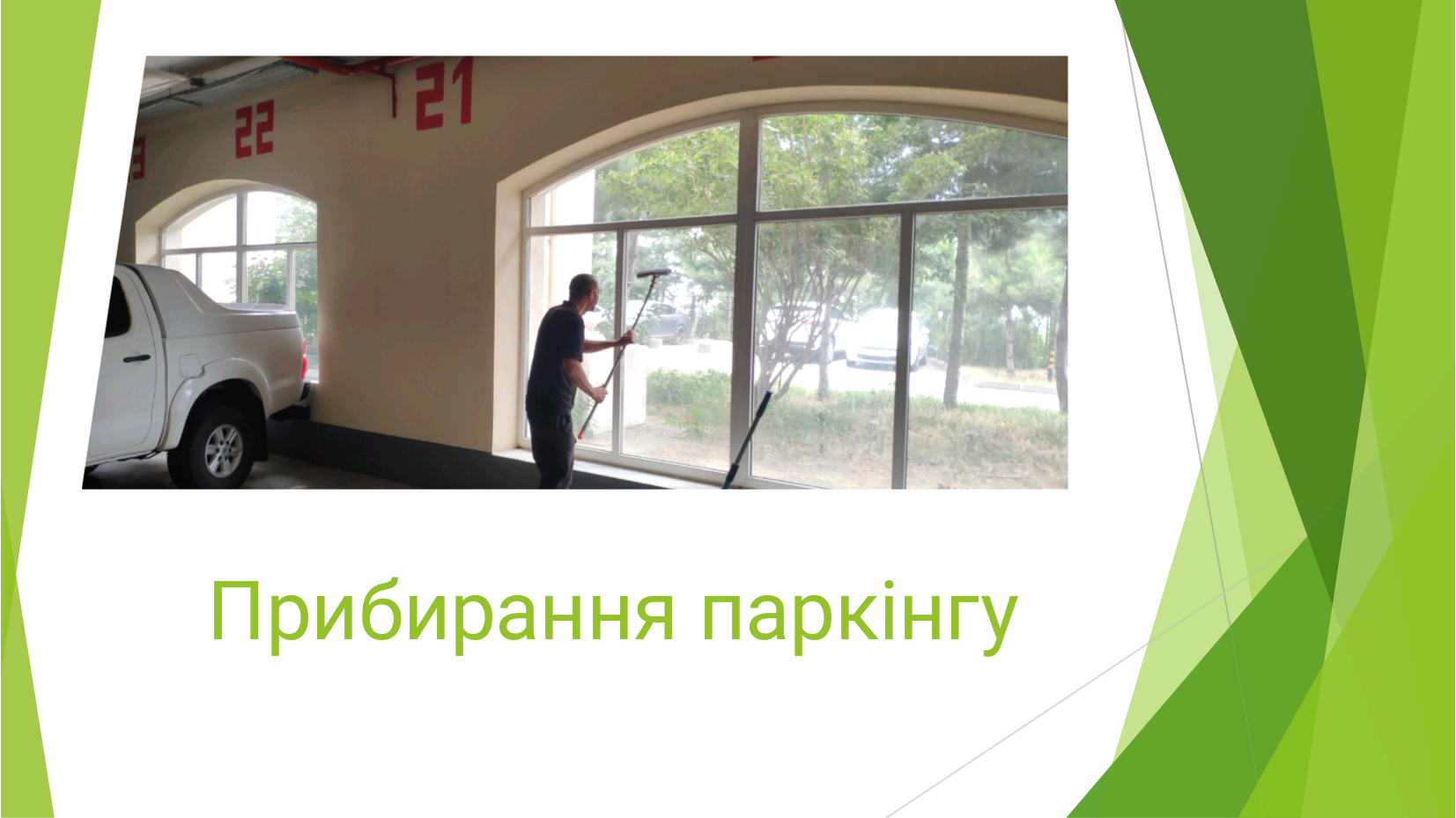 22

21

Прибирання паркінгу